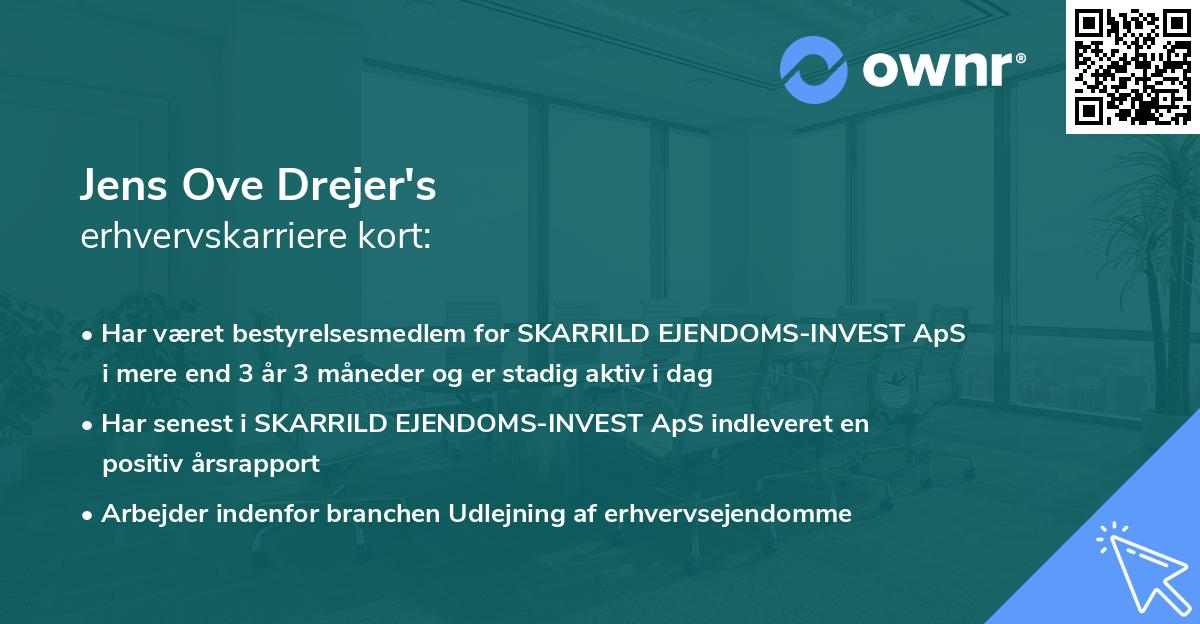 ownr®

Jens Ove Drejer's
erhvervskarriere kort:

• Har været bestyrelsesmedlem for SKARRILD EJENDOMS-INVEST ApS i mere end 3 år 3 måneder og er stadig aktiv i dag

• Har senest i SKARRILD EJENDOMS-INVEST ApS indleveret en positiv årsrapport

• Arbejder indenfor branchen Udlejning af erhvervsejendomme